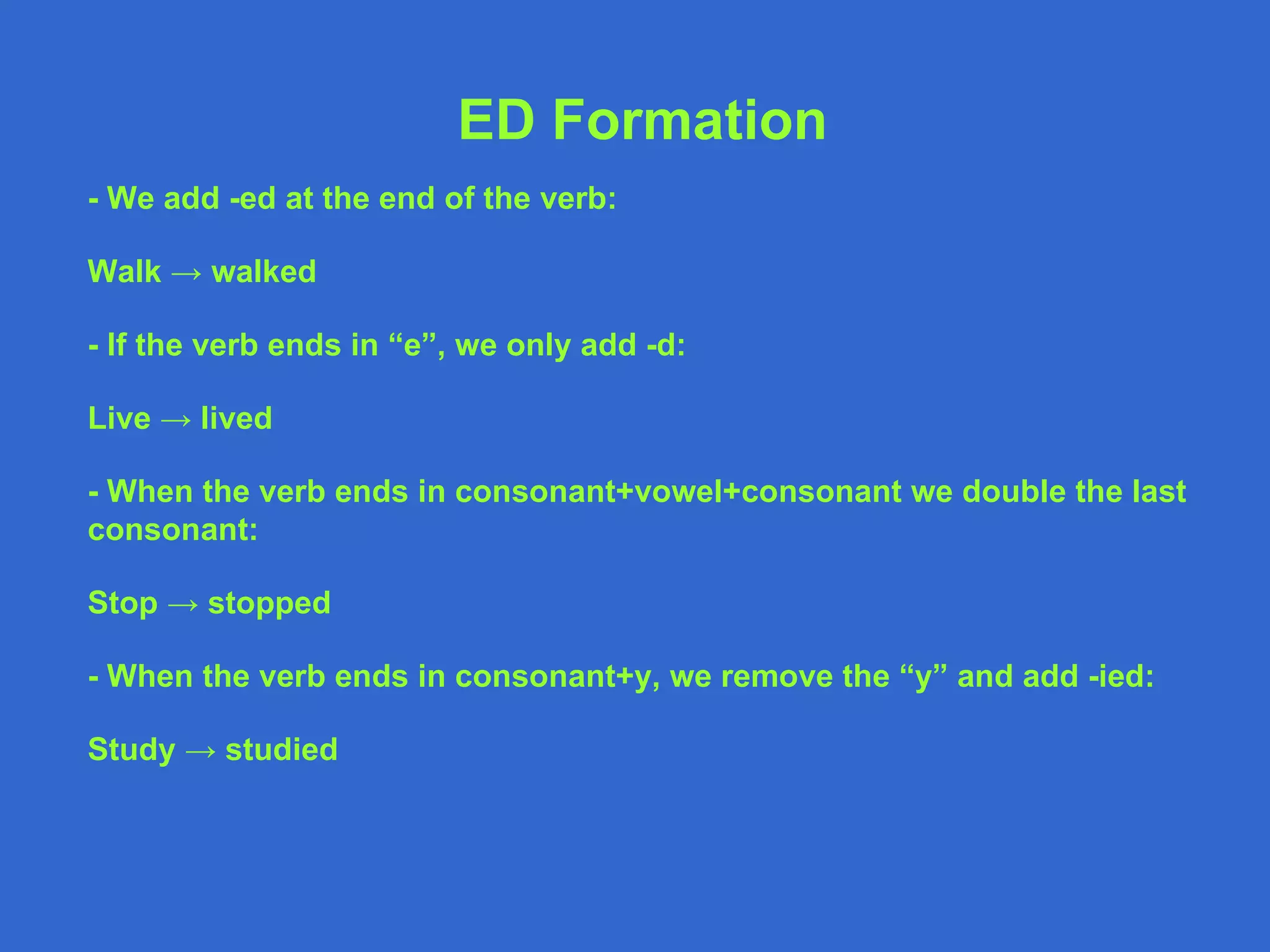 ED Formation

- We add -ed at the end of the verb:

Walk → walked

- If the verb ends in “e”, we only add -d:

Live → lived

- When the verb ends in consonant+vowel+consonant we double the last consonant:

Stop → stopped

- When the verb ends in consonant+y, we remove the “y” and add -ied:

Study → studied